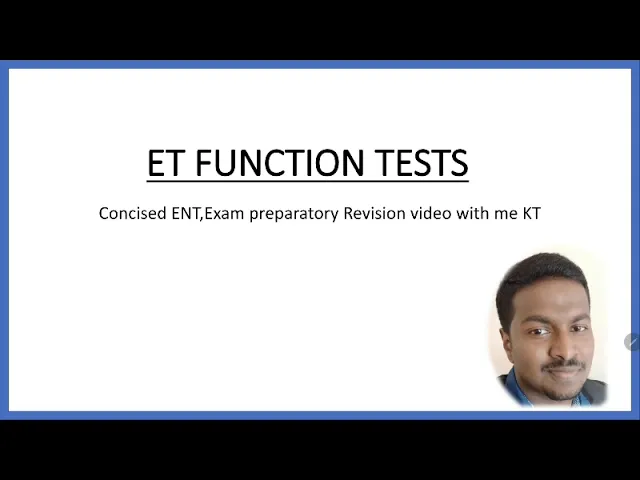 ET FUNCTION TESTS

Concised ENT,Exam preparatory Revision video with me KT